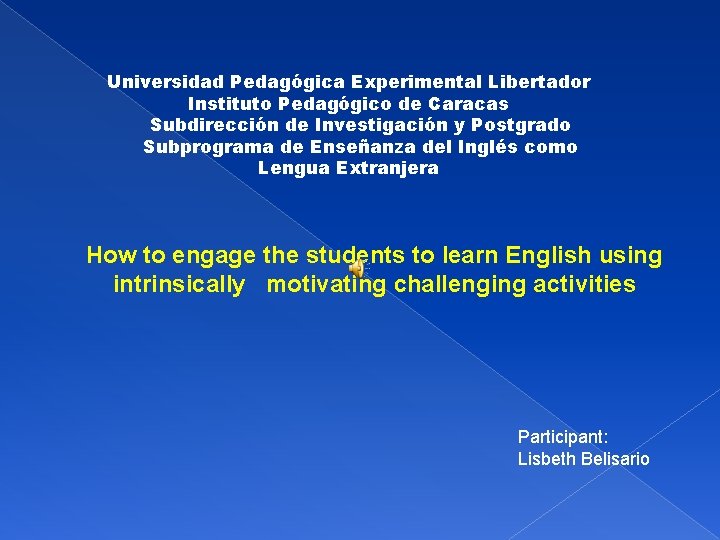 Universidad Pedagógica Experimental Libertador
Instituto Pedagógico de Caracas
Subdirección de Investigación y Postgrado
Subprograma de Enseñanza del Inglés como Lengua Extranjera

How to engage the students to learn English using intrinsically motivating challenging activities

Participant:
Lisbeth Belisario